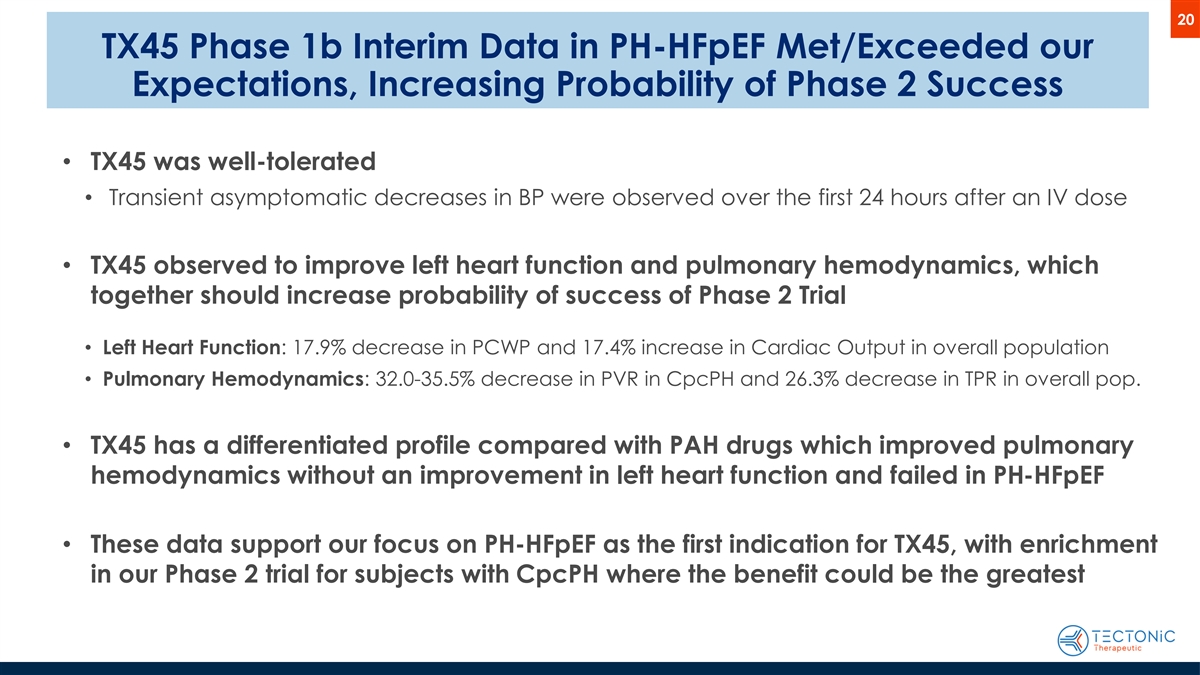 20

TX45 Phase 1b Interim Data in PH-HFpEF Met/Exceeded our Expectations, Increasing Probability of Phase 2 Success

• TX45 was well-tolerated
  • Transient asymptomatic decreases in BP were observed over the first 24 hours after an IV dose

• TX45 observed to improve left heart function and pulmonary hemodynamics, which together should increase probability of success of Phase 2 Trial
  • Left Heart Function: 17.9% decrease in PCWP and 17.4% increase in Cardiac Output in overall population
  • Pulmonary Hemodynamics: 32.0-35.5% decrease in PVR in CpcPH and 26.3% decrease in TPR in overall pop.

• TX45 has a differentiated profile compared with PAH drugs which improved pulmonary hemodynamics without an improvement in left heart function and failed in PH-HFpEF

• These data support our focus on PH-HFpEF as the first indication for TX45, with enrichment in our Phase 2 trial for subjects with CpcPH where the benefit could be the greatest

TECTONiC Therapeutic